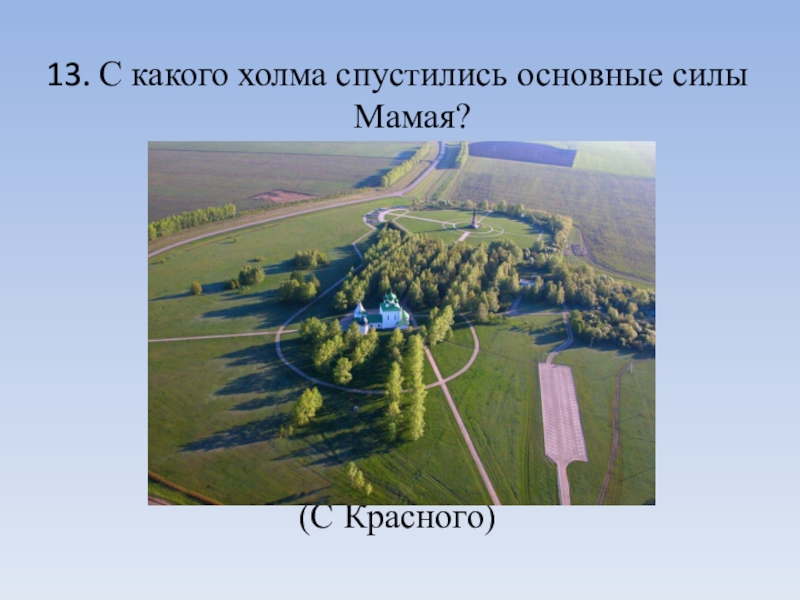 13. С какого холма спустились основные силы Мамая?

(С Красного)